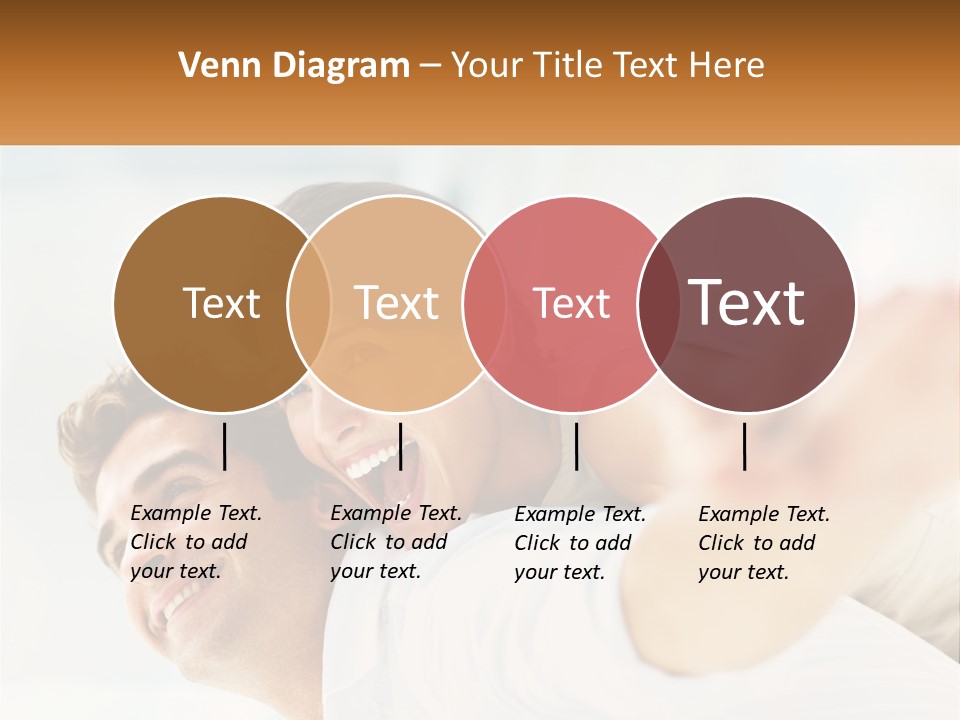 Venn Diagram – Your Title Text Here

Text

Text

Text

Text

Example Text. Click to add your text.

Example Text. Click to add your text.

Example Text. Click to add your text.

Example Text. Click to add your text.